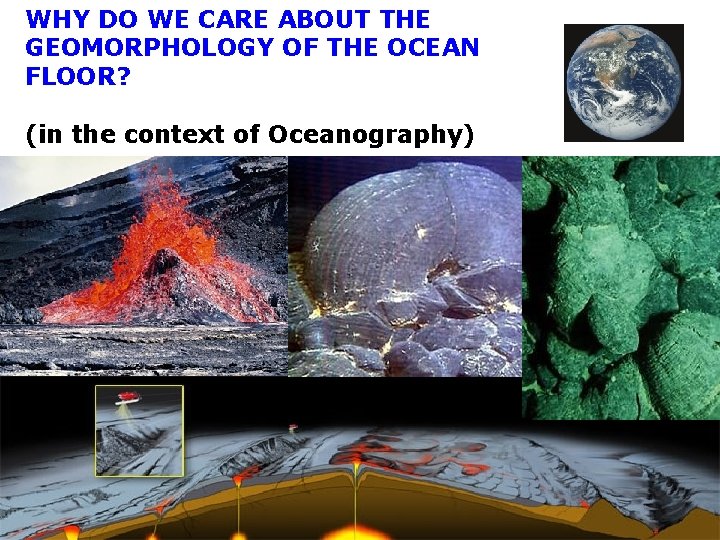 WHY DO WE CARE ABOUT THE GEOMORPHOLOGY OF THE OCEAN FLOOR?

(in the context of Oceanography)